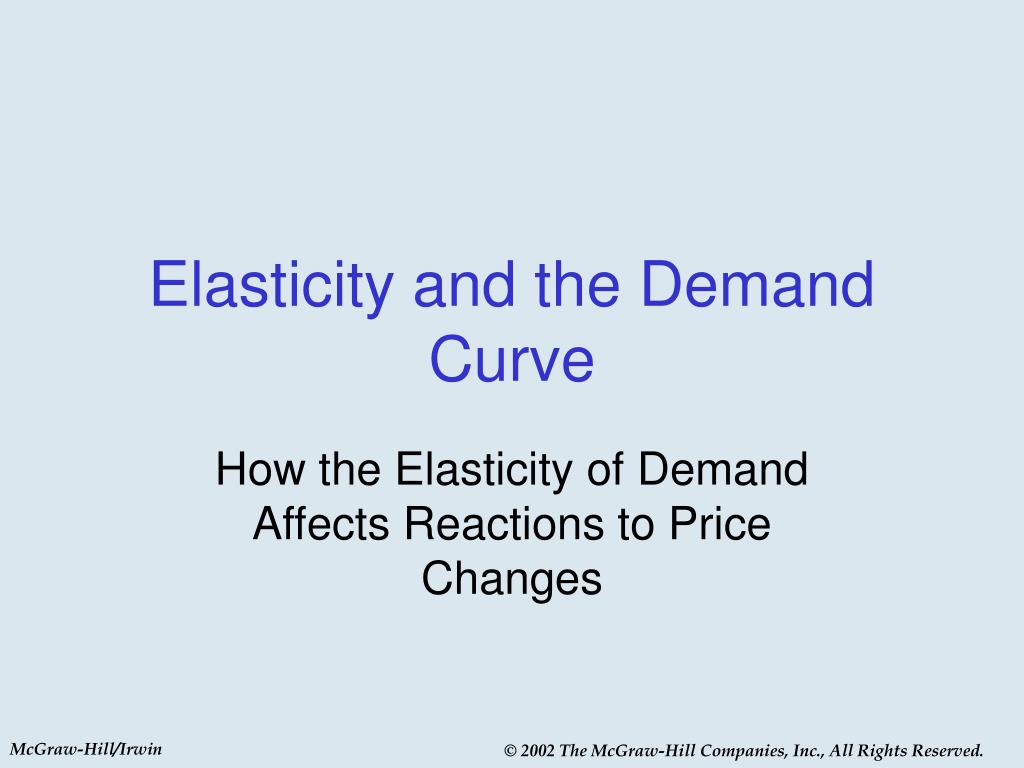 Elasticity and the Demand Curve

How the Elasticity of Demand Affects Reactions to Price Changes

McGraw-Hill/Irwin

© 2002 The McGraw-Hill Companies, Inc., All Rights Reserved.